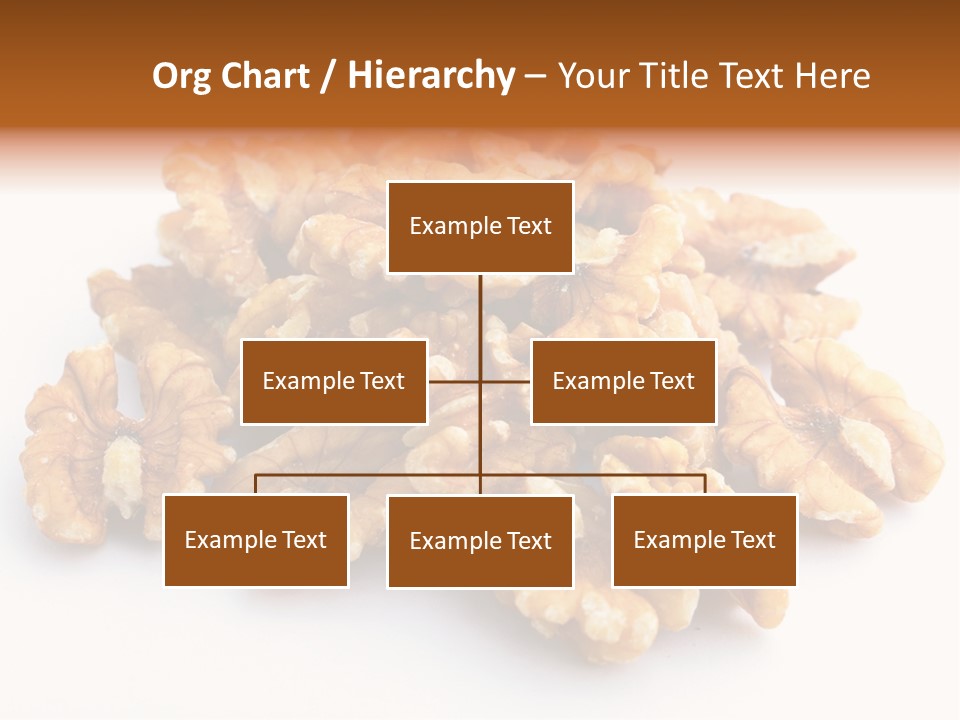 Org Chart / Hierarchy – Your Title Text Here

Example Text

Example Text

Example Text

Example Text

Example Text

Example Text